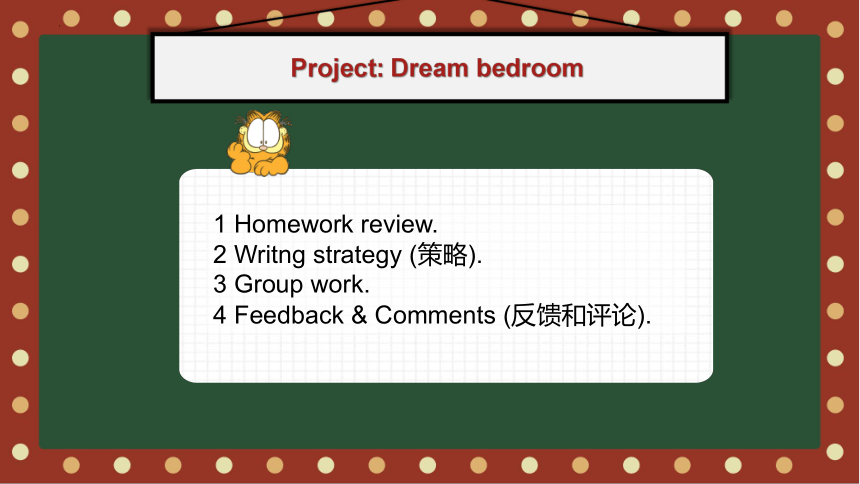 Project: Dream bedroom

1 Homework review.
2 Writng strategy (策略).
3 Group work.
4 Feedback & Comments (反馈和评论).